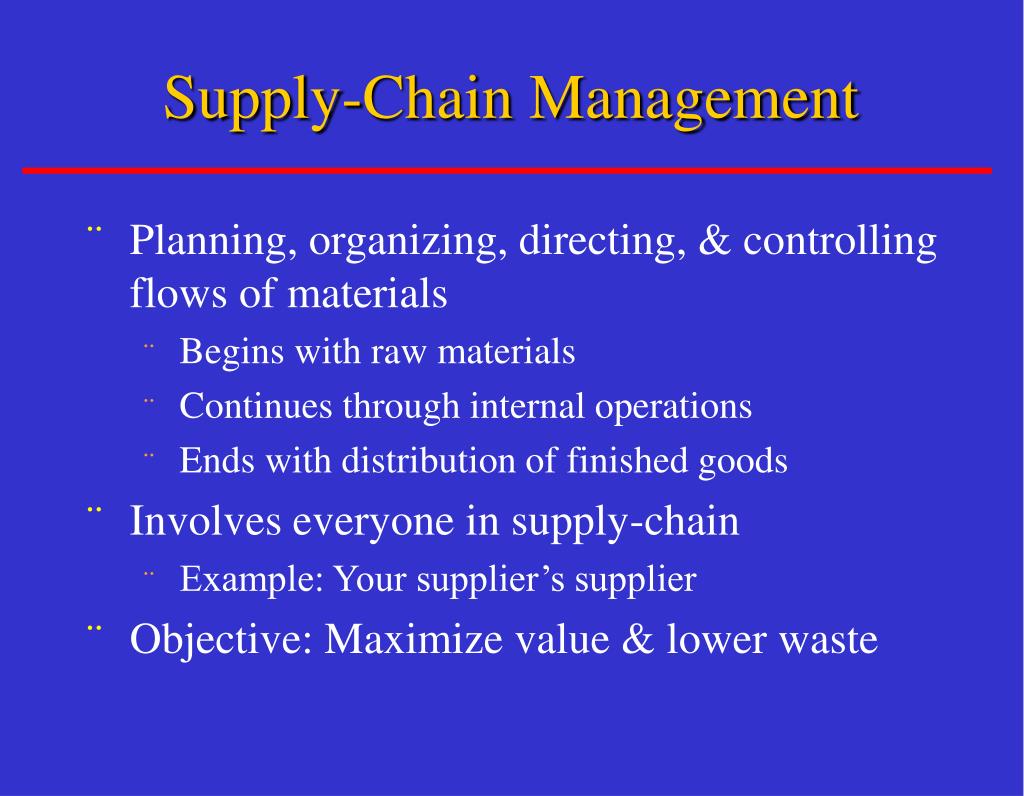 Supply-Chain Management

¨ Planning, organizing, directing, & controlling flows of materials
¨ Begins with raw materials
¨ Continues through internal operations
¨ Ends with distribution of finished goods
¨ Involves everyone in supply-chain
¨ Example: Your supplier's supplier
¨ Objective: Maximize value & lower waste